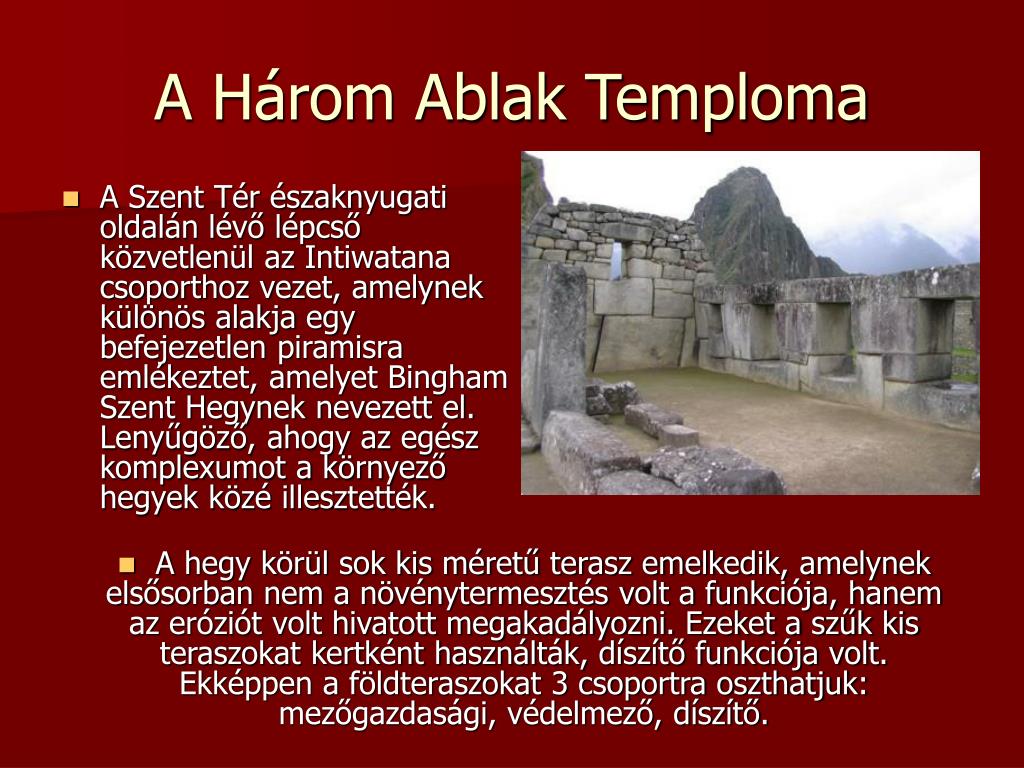 A Három Ablak Temploma

A Szent Tér északnyugati oldalán lévő lépcső közvetlenül az Intiwatana csoporthoz vezet, amelynek különös alakja egy befejezetlen piramisra emlékeztet, amelyet Bingham Szent Hegynek nevezett el. Lenyűgöző, ahogy az egész komplexumot a környező hegyek közé illesztették.

A hegy körül sok kis méretű terasz emelkedik, amelynek elsősorban nem a növénytermesztés volt a funkciója, hanem az eróziót volt hivatott megakadályozni. Ezeket a szűk kis teraszokat kertként használták, díszítő funkciója volt. Ekképpen a földteraszokat 3 csoportra oszthatjuk: mezőgazdasági, védelmező, díszítő.